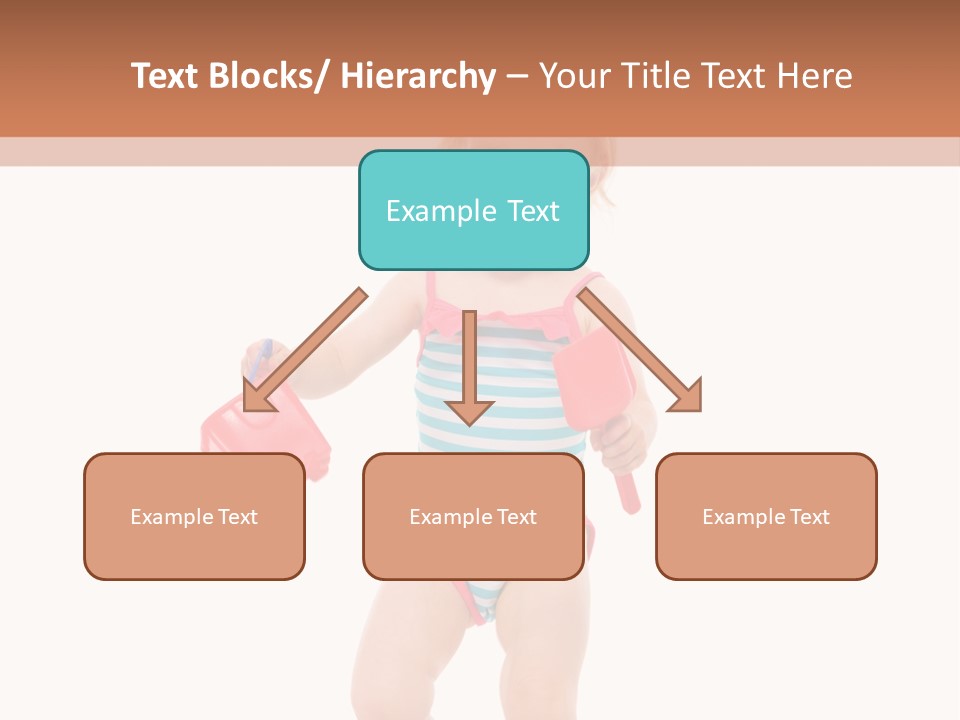 Text Blocks/ Hierarchy – Your Title Text Here

Example Text

Example Text

Example Text

Example Text